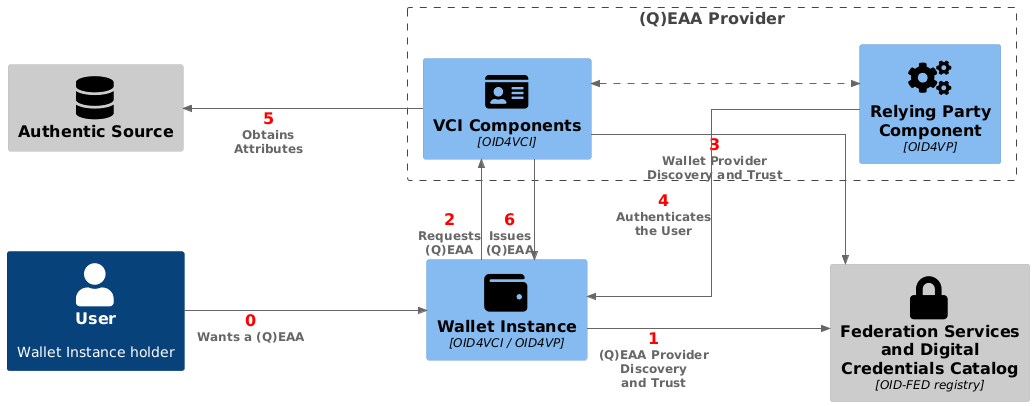 (Q)EAA Provider

Authentic Source

VCI Components
[OID4VCI]

Relying Party Component
[OID4VP]

5
Obtains Attributes

3
Wallet Provider Discovery and Trust

4
Authenticates the User

2
Requests (Q)EAA

6
Issues (Q)EAA

User
Wallet Instance holder

0
Wants a (Q)EAA

Wallet Instance
[OID4VCI / OID4VP]

1
(Q)EAA Provider Discovery and Trust

Federation Services and Digital Credentials Catalog
[OID-FED registry]